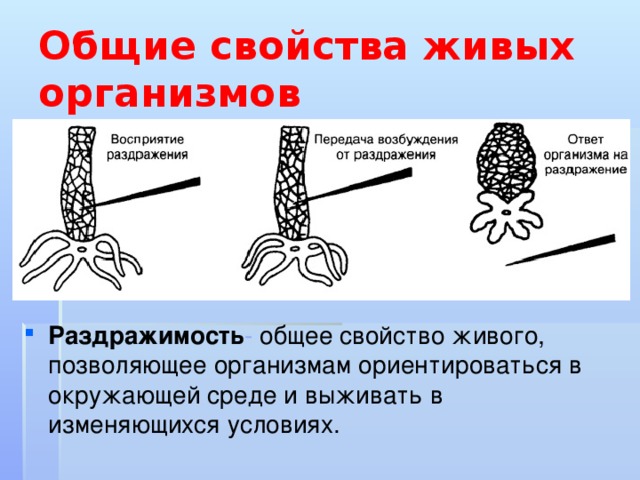 Общие свойства живых организмов

Восприятие раздражения

Передача возбуждения от раздражения

Ответ организма на раздражение

Раздражимость- общее свойство живого, позволяющее организмам ориентироваться в окружающей среде и выживать в изменяющихся условиях.